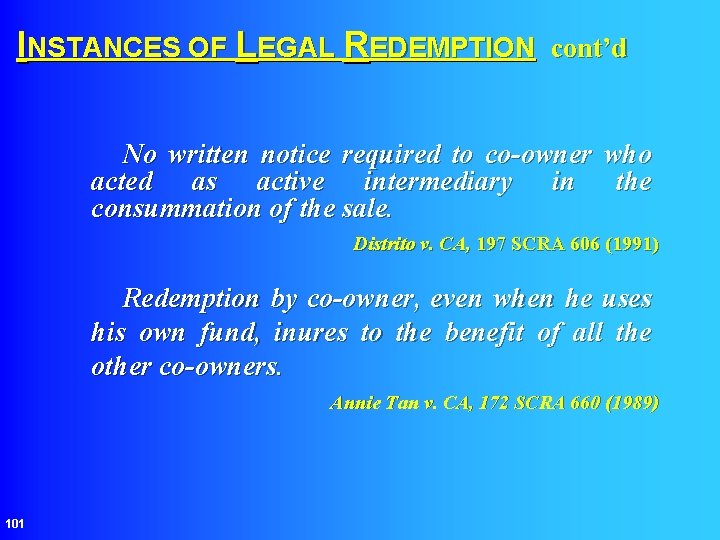 INSTANCES OF LEGAL REDEMPTION cont'd

No written notice required to co-owner who acted as active intermediary in the consummation of the sale.

Distrito v. CA, 197 SCRA 606 (1991)

Redemption by co-owner, even when he uses his own fund, inures to the benefit of all the other co-owners.

Annie Tan v. CA, 172 SCRA 660 (1989)

101